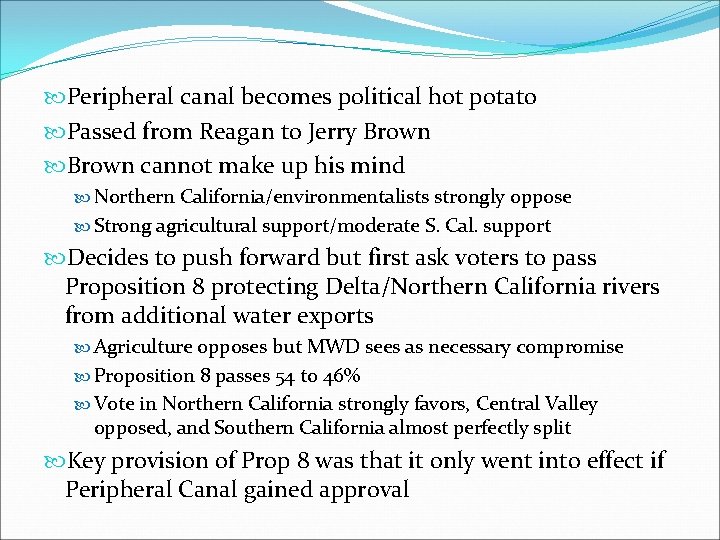 Peripheral canal becomes political hot potato

Passed from Reagan to Jerry Brown

Brown cannot make up his mind

Northern California/environmentalists strongly oppose

Strong agricultural support/moderate S. Cal. support

Decides to push forward but first ask voters to pass Proposition 8 protecting Delta/Northern California rivers from additional water exports

Agriculture opposes but MWD sees as necessary compromise

Proposition 8 passes 54 to 46%

Vote in Northern California strongly favors, Central Valley opposed, and Southern California almost perfectly split

Key provision of Prop 8 was that it only went into effect if Peripheral Canal gained approval